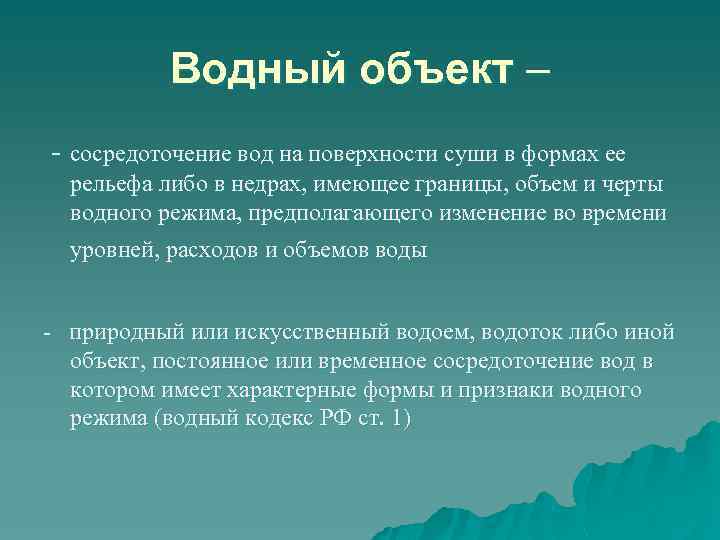 Водный объект –

- сосредоточение вод на поверхности суши в формах ее рельефа либо в недрах, имеющее границы, объем и черты водного режима, предполагающего изменение во времени уровней, расходов и объемов воды

- природный или искусственный водоем, водоток либо иной объект, постоянное или временное сосредоточение вод в котором имеет характерные формы и признаки водного режима (водный кодекс РФ ст. 1)